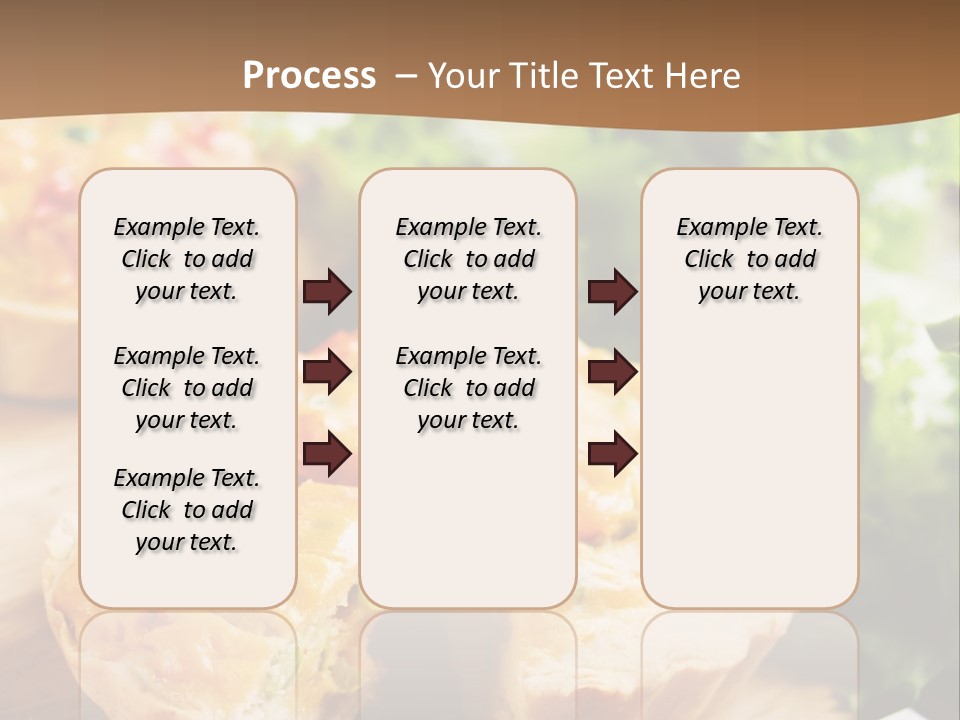 Process – Your Title Text Here

Example Text. Click to add your text.

Example Text. Click to add your text.

Example Text. Click to add your text.

Example Text. Click to add your text.

Example Text. Click to add your text.

Example Text. Click to add your text.